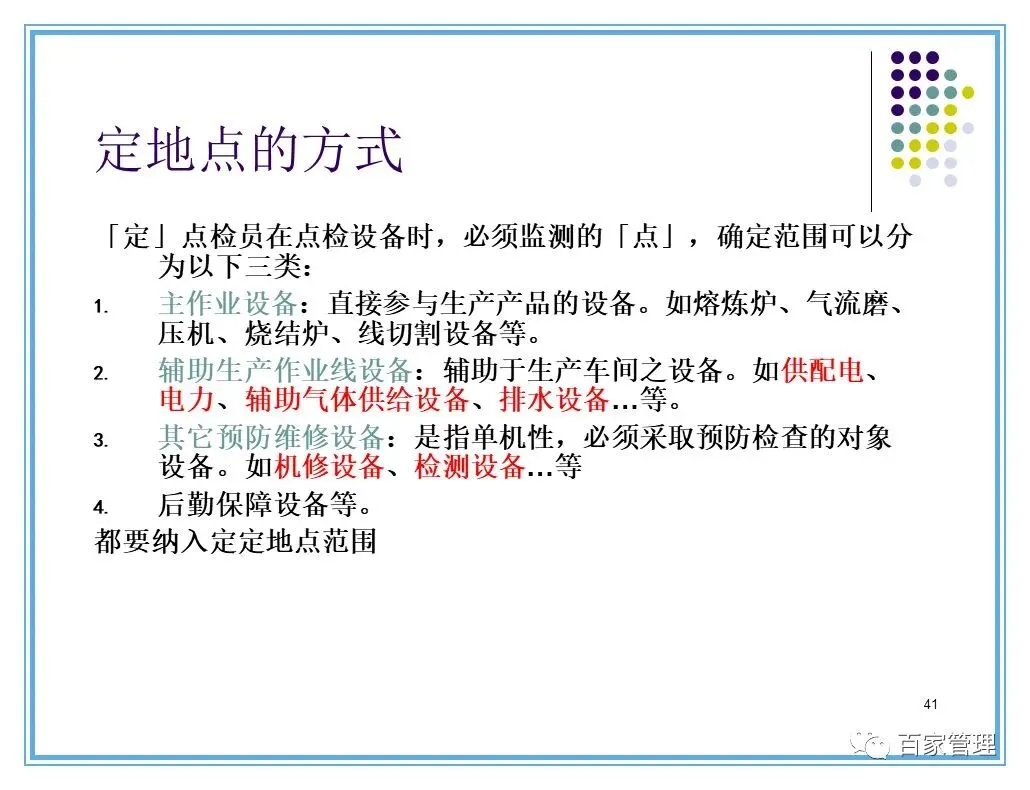 定地点的方式

「定」点检员在点检设备时，必须监测的「点」，确定范围可以分为以下三类：

1. 主作业设备：直接参与生产产品的设备。如熔炼炉、气流磨、压机、烧结炉、线切割设备等。

2. 辅助生产作业线设备：辅助于生产车间之设备。如供配电、电力、辅助气体供给设备、排水设备…等。

3. 其它预防维修设备：是指单机性，必须采取预防检查的对象设备。如机修设备、检测设备…等

4. 后勤保障设备等。

都要纳入定定地点范围

41

百家管理